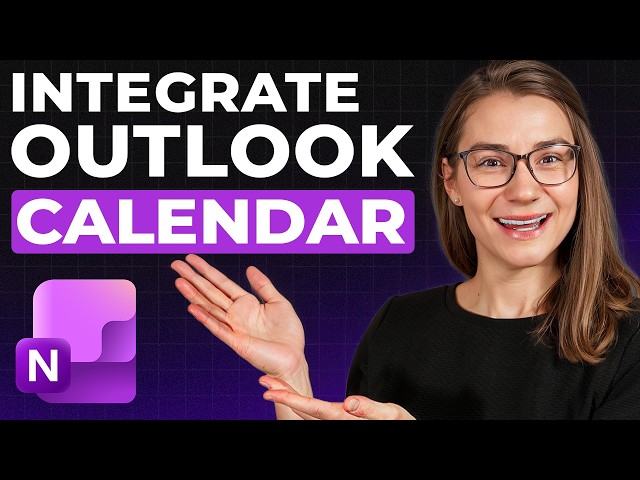 INTEGRATE
OUTLOOK
CALENDAR

N